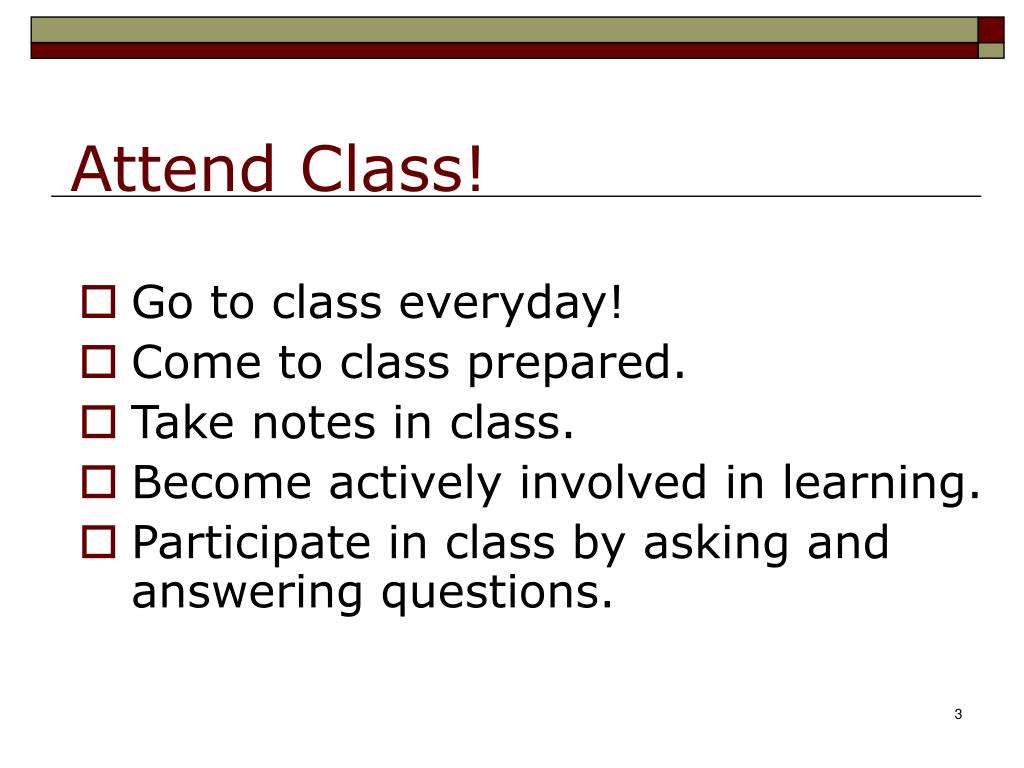 Attend Class!

- Go to class everyday!
- Come to class prepared.
- Take notes in class.
- Become actively involved in learning.
- Participate in class by asking and answering questions.

3